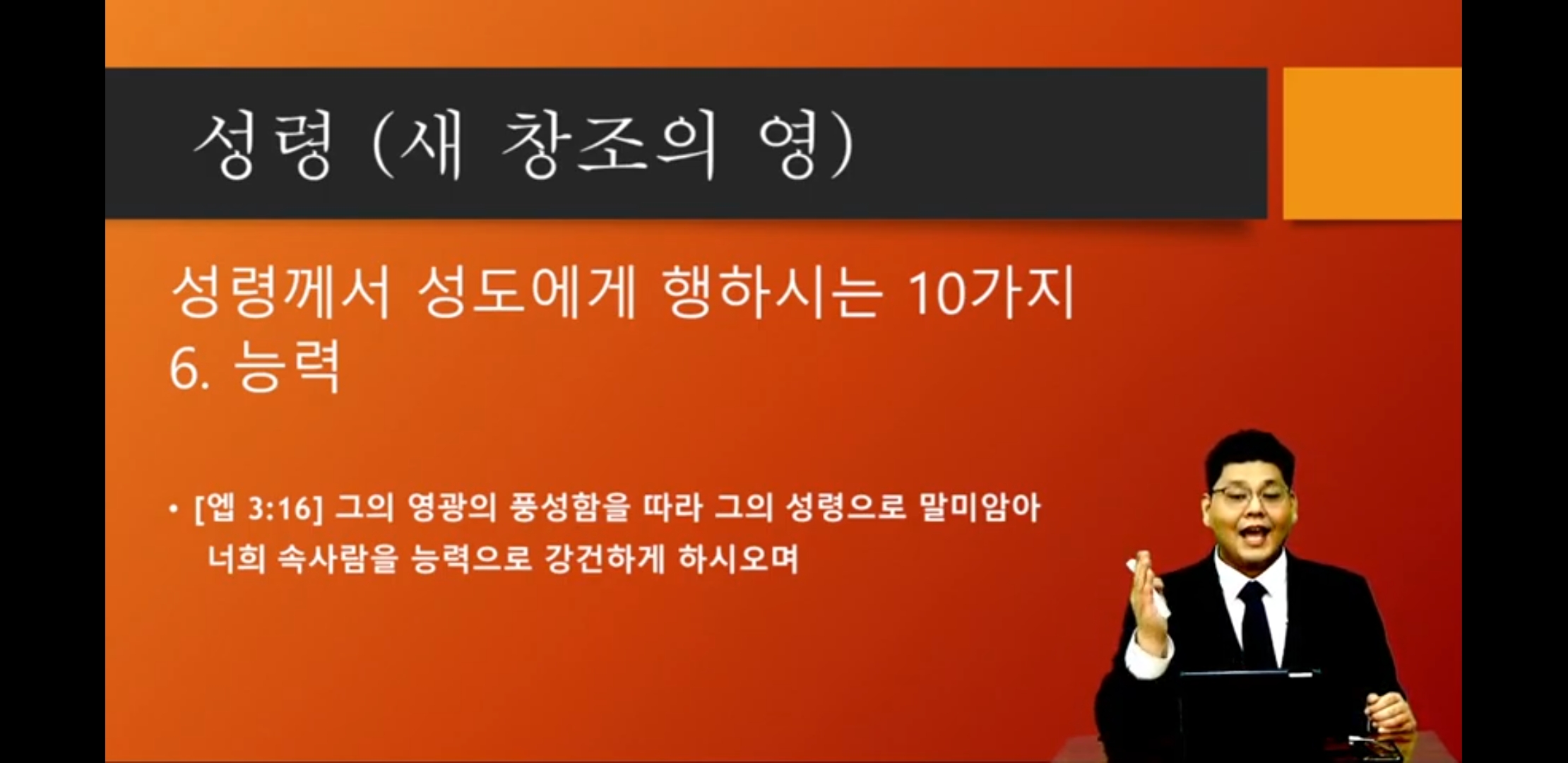 성령 (새 창조의 영)

성령께서 성도에게 행하시는 10가지
6. 능력

• [엡 3:16] 그의 영광의 풍성함을 따라 그의 성령으로 말미암아 너희 속사람을 능력으로 강건하게 하시오며